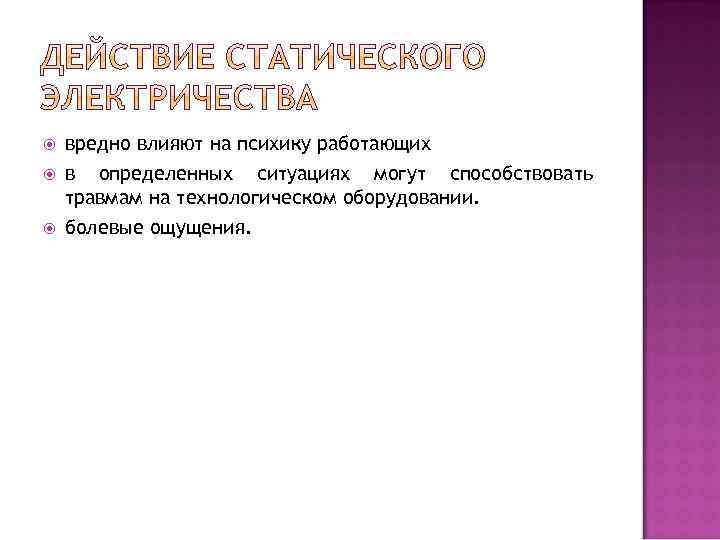 ДЕЙСТВИЕ СТАТИЧЕСКОГО ЭЛЕКТРИЧЕСТВА

вредно влияют на психику работающих

в определенных ситуациях могут способствовать травмам на технологическом оборудовании.

болевые ощущения.